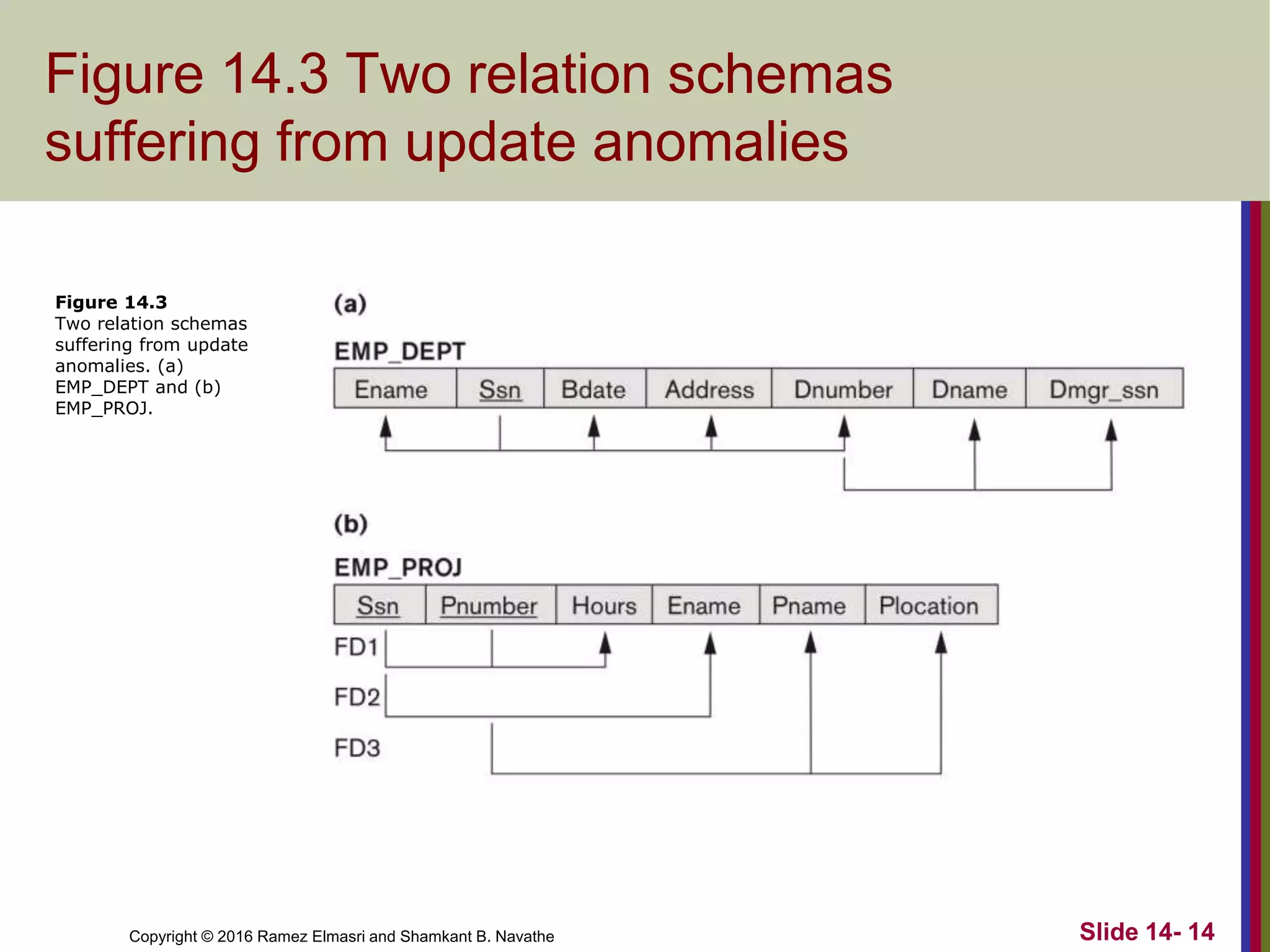 Figure 14.3 Two relation schemas suffering from update anomalies

**Figure 14.3**
Two relation schemas suffering from update anomalies. (a) EMP_DEPT and (b) EMP_PROJ.

(a)

EMP_DEPT

| Ename | Ssn | Bdate | Address | Dnumber | Dname | Dmgr_ssn |
|---|---|---|---|---|---|---|

(b)

EMP_PROJ

| Ssn | Pnumber | Hours | Ename | Pname | Plocation |
|---|---|---|---|---|---|

FD1

FD2

FD3

Copyright © 2016 Ramez Elmasri and Shamkant B. Navathe

Slide 14- 14